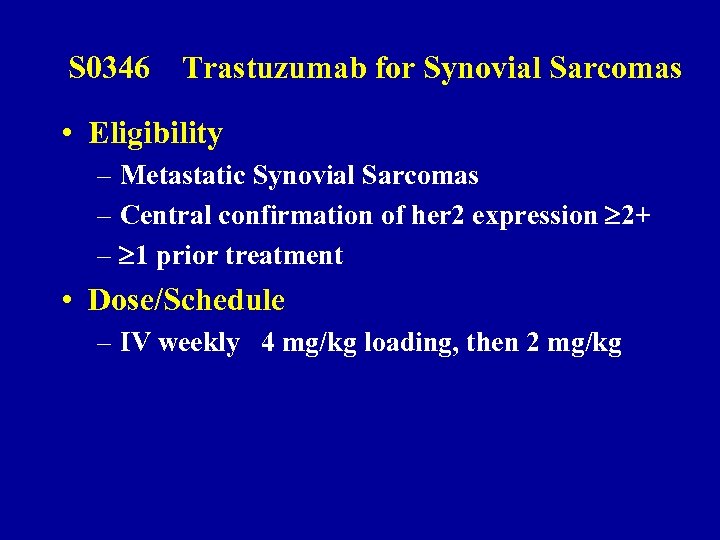 S0346 Trastuzumab for Synovial Sarcomas

• Eligibility
– Metastatic Synovial Sarcomas
– Central confirmation of her2 expression $\geq$2+
– $\geq$1 prior treatment

• Dose/Schedule
– IV weekly 4 mg/kg loading, then 2 mg/kg